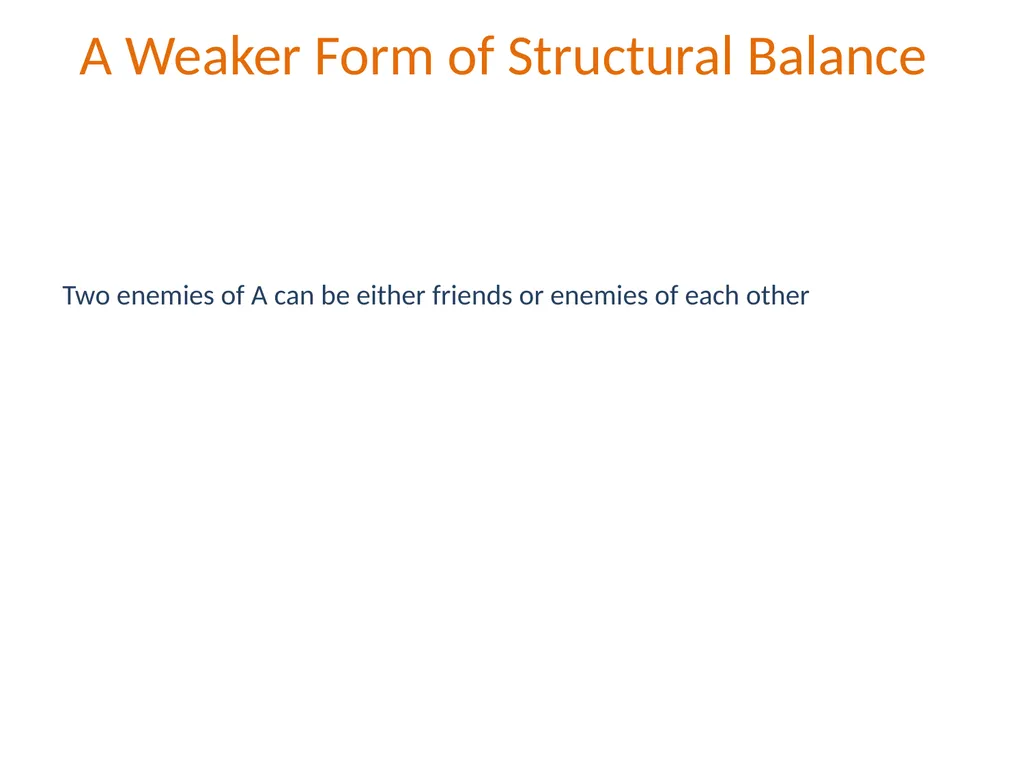 A Weaker Form of Structural Balance

Two enemies of A can be either friends or enemies of each other